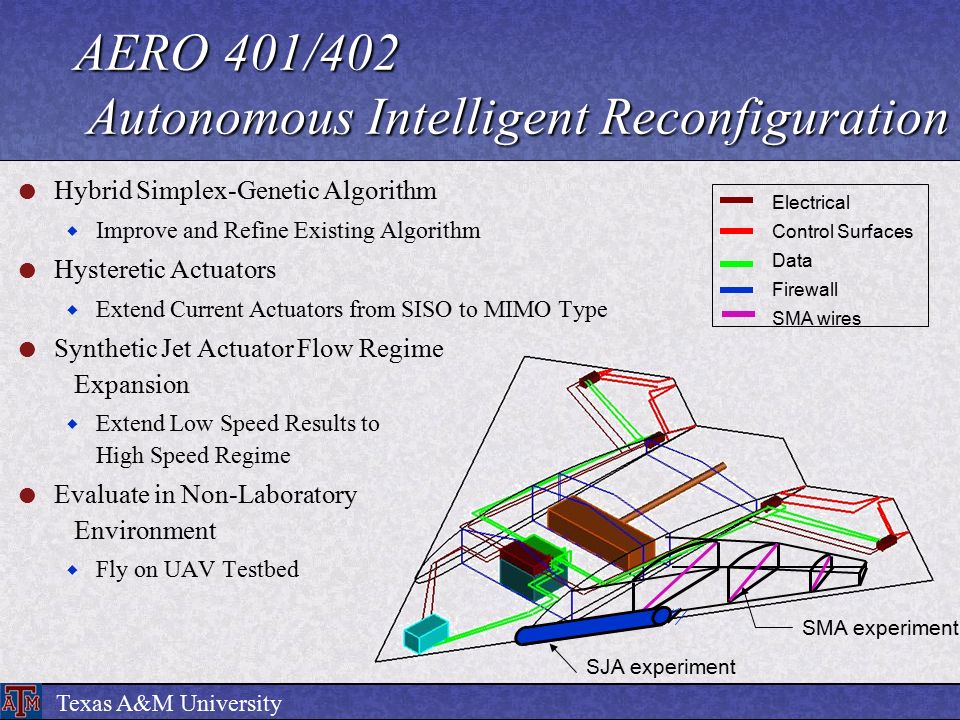 AERO 401/402
Autonomous Intelligent Reconfiguration

Hybrid Simplex-Genetic Algorithm

Improve and Refine Existing Algorithm

Hysteretic Actuators

Extend Current Actuators from SISO to MIMO Type

Synthetic Jet Actuator Flow Regime Expansion

Extend Low Speed Results to High Speed Regime

Evaluate in Non-Laboratory Environment

Fly on UAV Testbed

Electrical
Control Surfaces
Data
Firewall
SMA wires

SMA experiment
SJA experiment

ATM Texas A&M University